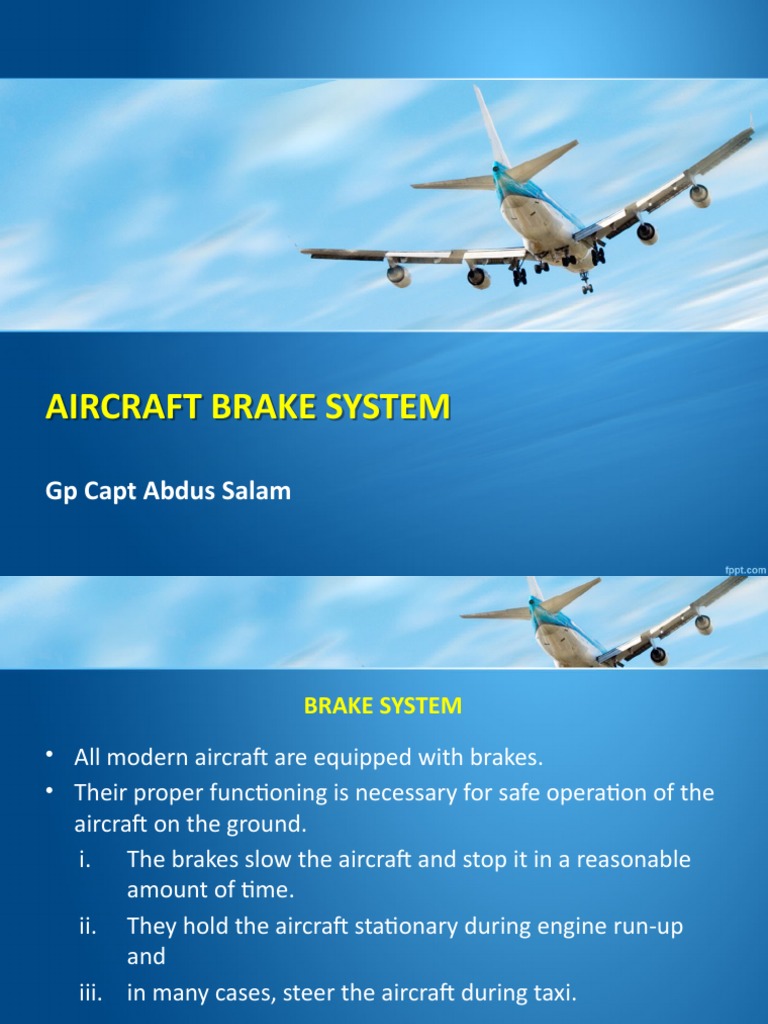 AIRCRAFT BRAKE SYSTEM

Gp Capt Abdus Salam

fppt.com

BRAKE SYSTEM

• All modern aircraft are equipped with brakes.
• Their proper functioning is necessary for safe operation of the aircraft on the ground.
i. The brakes slow the aircraft and stop it in a reasonable amount of time.
ii. They hold the aircraft stationary during engine run-up and
iii. in many cases, steer the aircraft during taxi.